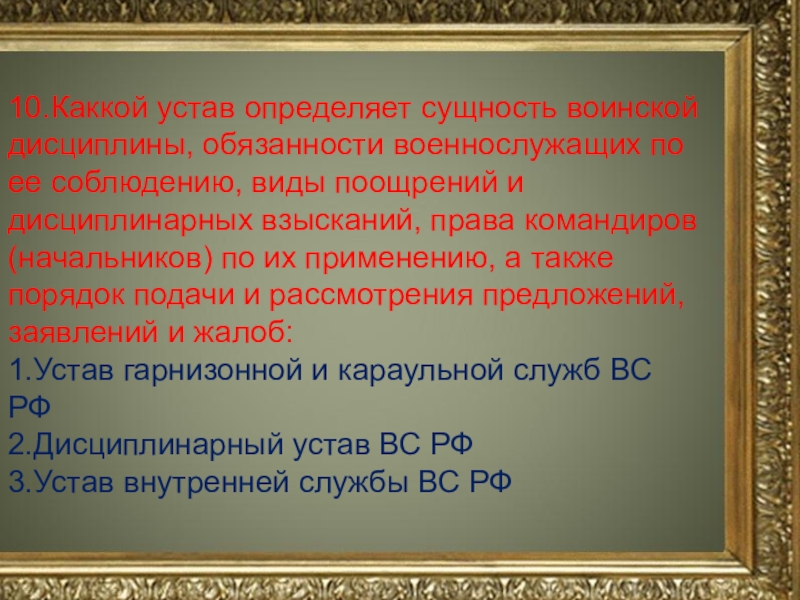 10.Каккой устав определяет сущность воинской дисциплины, обязанности военнослужащих по ее соблюдению, виды поощрений и дисциплинарных взысканий, права командиров (начальников) по их применению, а также порядок подачи и рассмотрения предложений, заявлений и жалоб:
1.Устав гарнизонной и караульной служб ВС РФ
2.Дисциплинарный устав ВС РФ
3.Устав внутренней службы ВС РФ